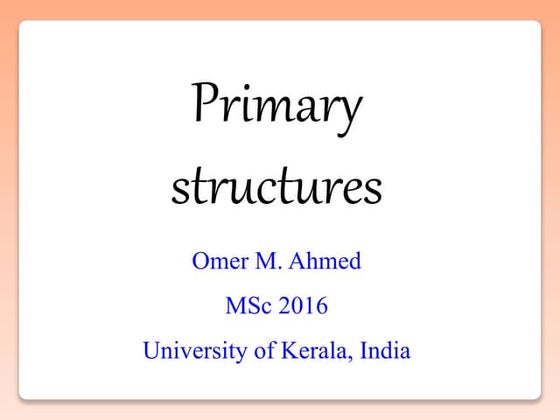 Primary structures

Omer M. Ahmed

MSc 2016

University of Kerala, India